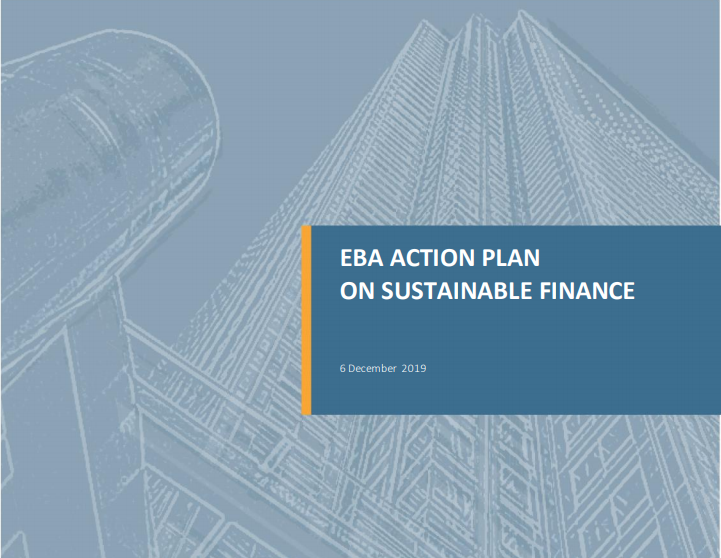 EBA ACTION PLAN
ON SUSTAINABLE FINANCE

6 December 2019